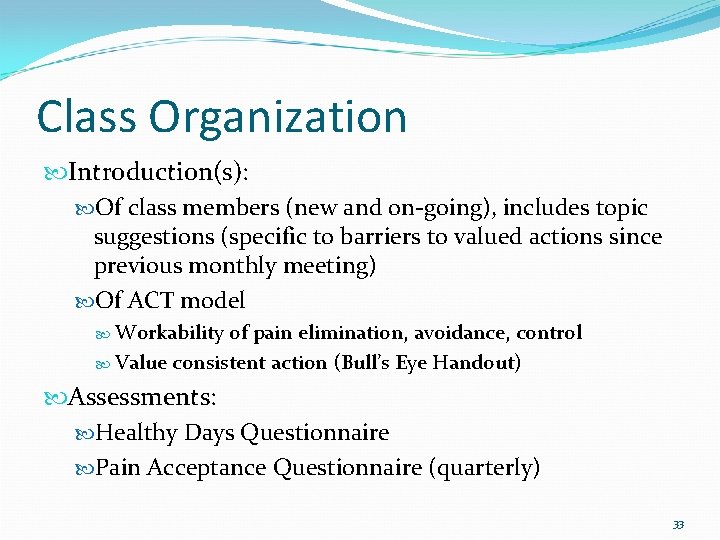 Class Organization

Introduction(s):

Of class members (new and on-going), includes topic suggestions (specific to barriers to valued actions since previous monthly meeting)

Of ACT model

Workability of pain elimination, avoidance, control

Value consistent action (Bull's Eye Handout)

Assessments:

Healthy Days Questionnaire

Pain Acceptance Questionnaire (quarterly)

33